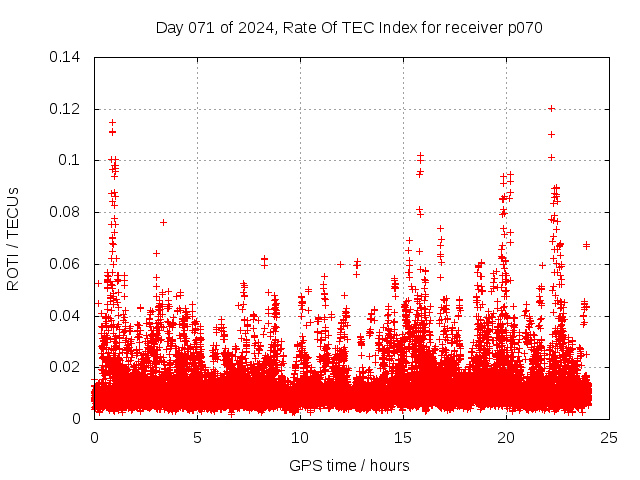 Day 071 of 2024, Rate Of TEC Index for receiver p070

ROTI / TECUs

0.14
0.12
0.1
0.08
0.06
0.04
0.02
0

0
5
10
15
20
25

GPS time / hours